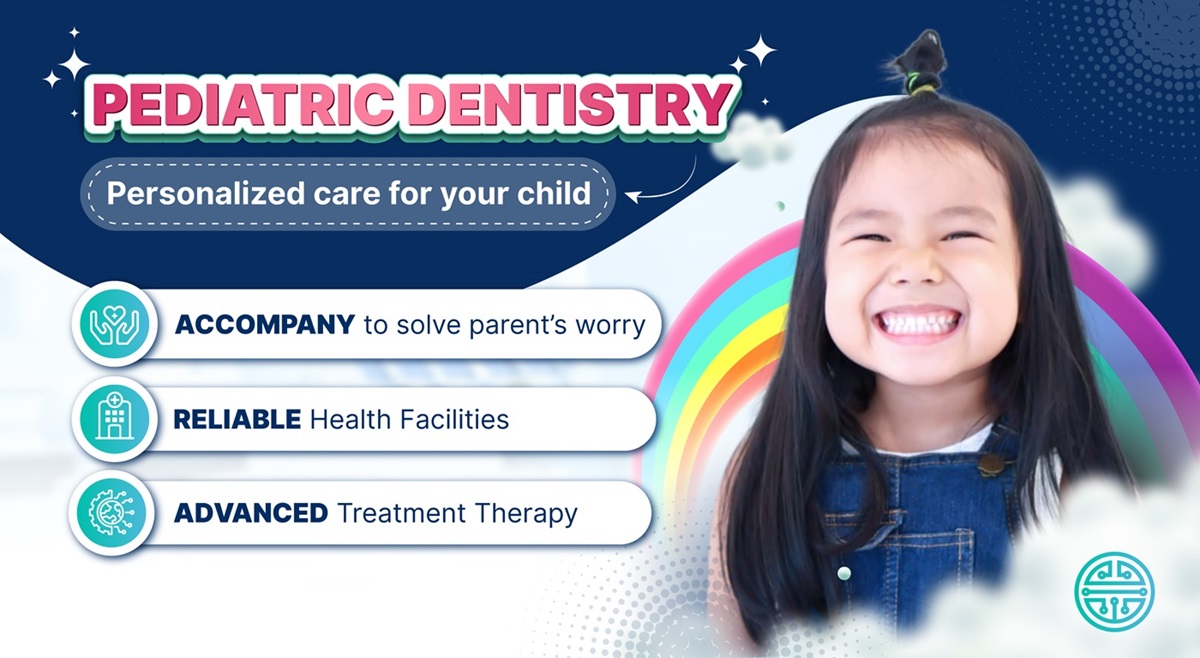 PEDIATRIC DENTISTRY

Personalized care for your child

ACCOMPANY to solve parent's worry

RELIABLE Health Facilities

ADVANCED Treatment Therapy